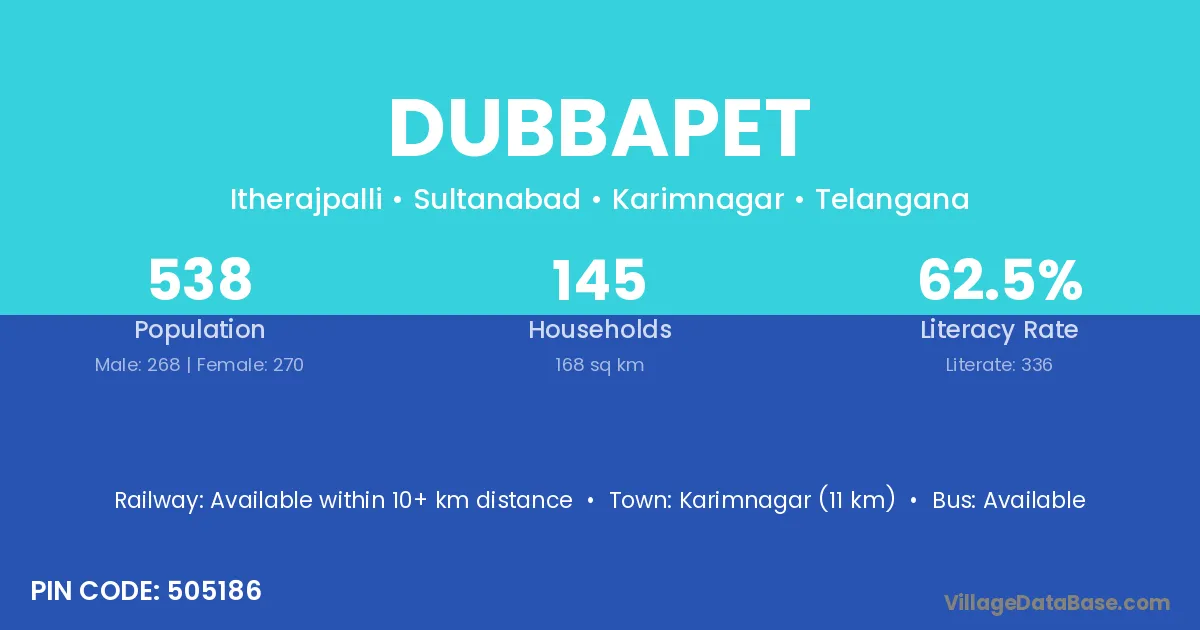 DUBBAPET

Itherajpalli • Sultanabad • Karimnagar • Telangana

538
Population
Male: 268 | Female: 270

145
Households
168 sq km

62.5%
Literacy Rate
Literate: 336

Railway: Available within 10+ km distance • Town: Karimnagar (11 km) • Bus: Available

PIN CODE: 505186

VillageDataBase.com